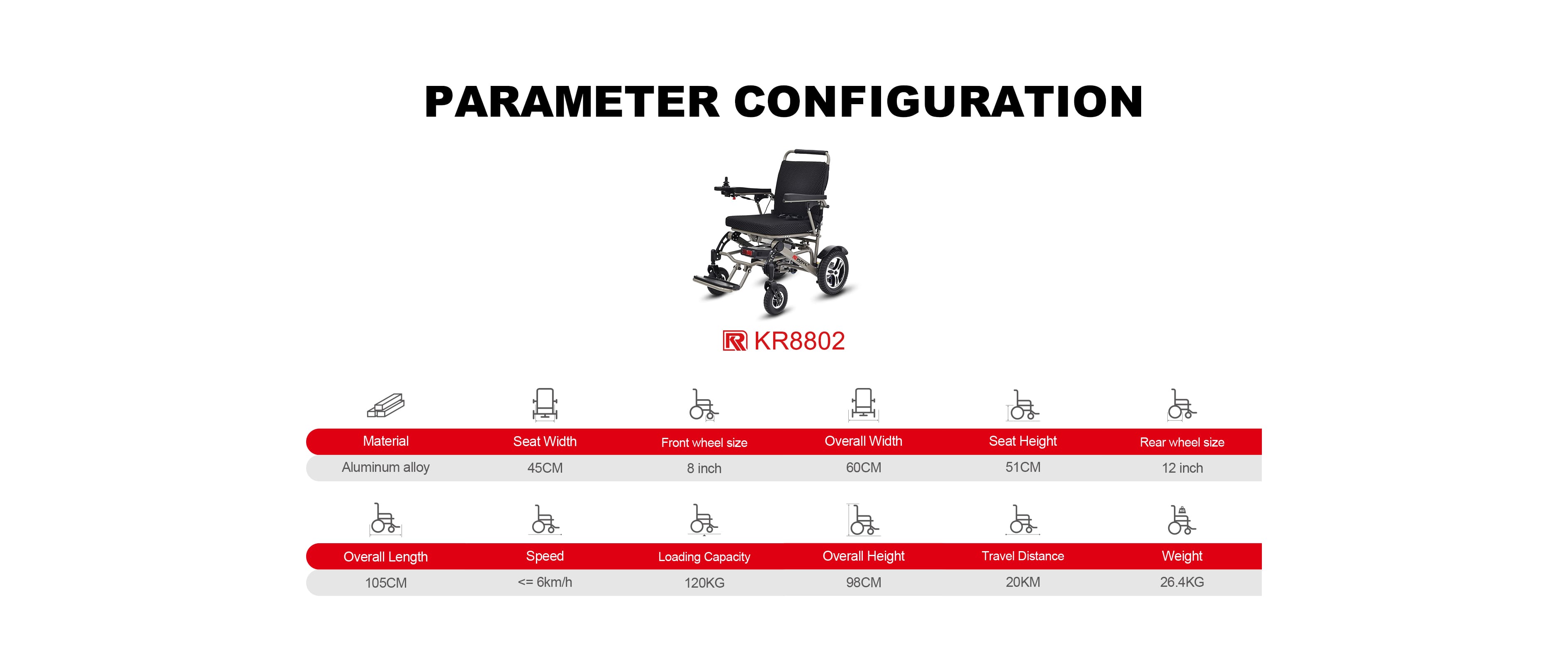 PARAMETER CONFIGURATION

KR8802

| Material | Seat Width | Front wheel size | Overall Width | Seat Height | Rear wheel size |
|---|---|---|---|---|---|
| Aluminum alloy | 45CM | 8 inch | 60CM | 51CM | 12 inch |

| Overall Length | Speed | Loading Capacity | Overall Height | Travel Distance | Weight |
|---|---|---|---|---|---|
| 105CM | <= 6km/h | 120KG | 98CM | 20KM | 26.4KG |